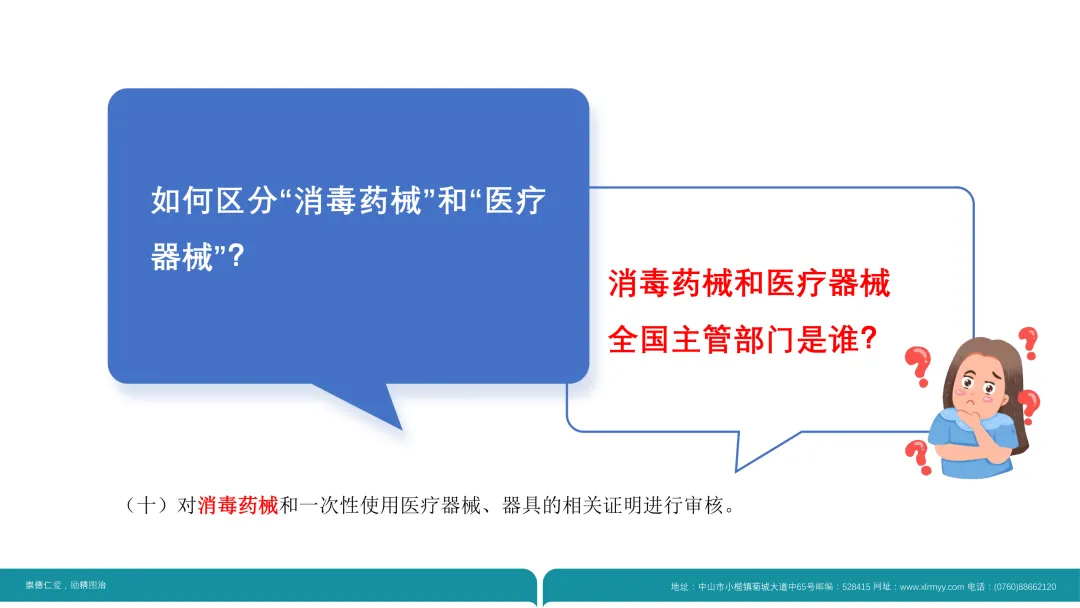 如何区分“消毒药械”和“医疗器械”？

消毒药械和医疗器械全国主管部门是谁？

（十）对消毒药械和一次性使用医疗器械、器具的相关证明进行审核。

崇德仁爱，励精图治

地址：中山市小榄镇菊城大道中65号邮编：528415 网址：www.xlrmyy.com 电话：(0760)88662120